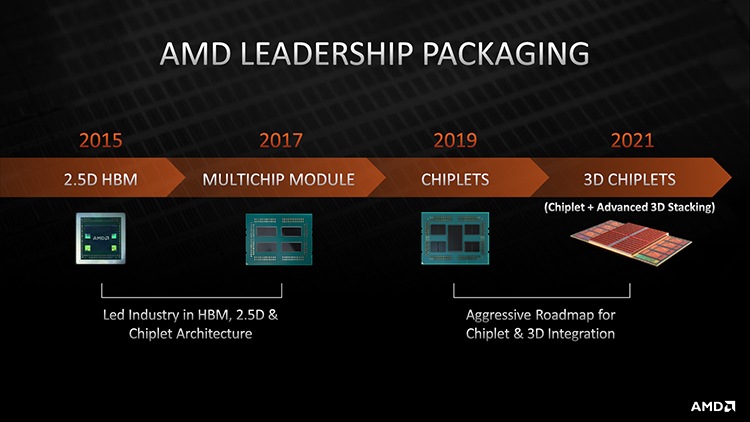 AMD LEADERSHIP PACKAGING

2015

2.5D HBM

2017

MULTICHIP MODULE

2019

CHIPLETS

2021

3D CHIPLETS

(Chiplet + Advanced 3D Stacking)

AMD

Led Industry in HBM, 2.5D & Chiplet Architecture

Aggressive Roadmap for Chiplet & 3D Integration

AMD